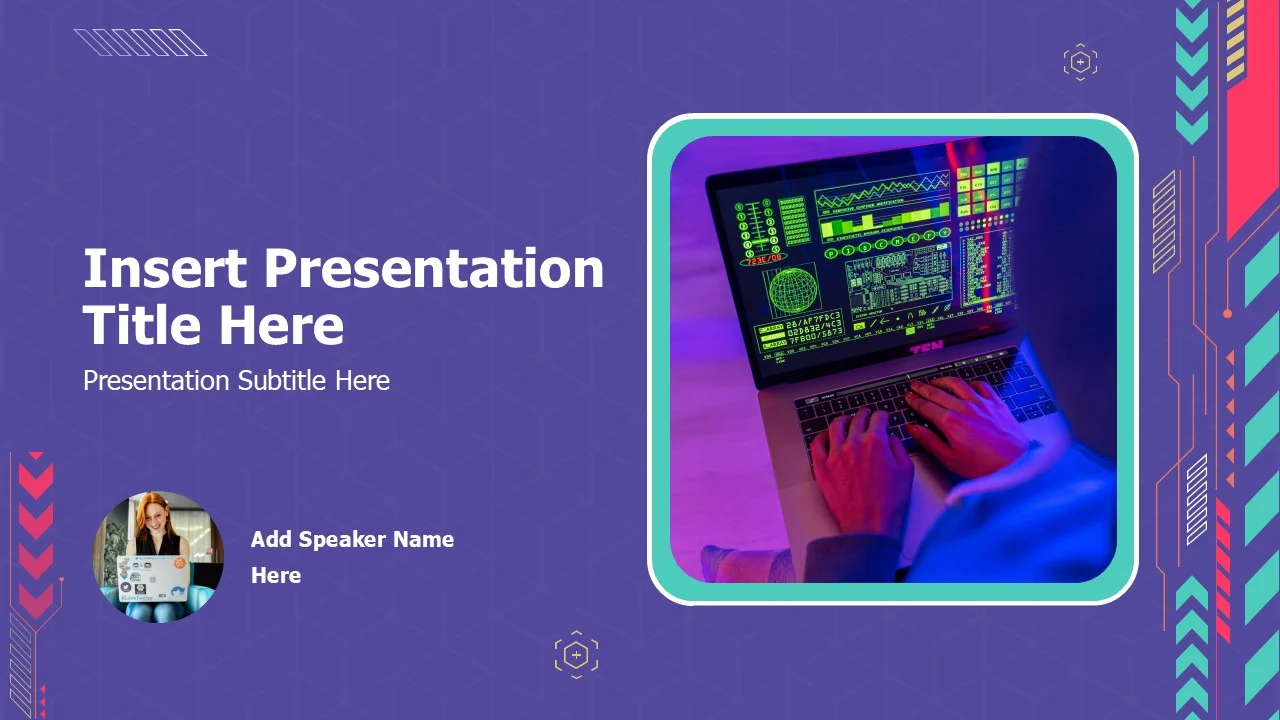 Insert Presentation Title Here

Presentation Subtitle Here

Add Speaker Name Here